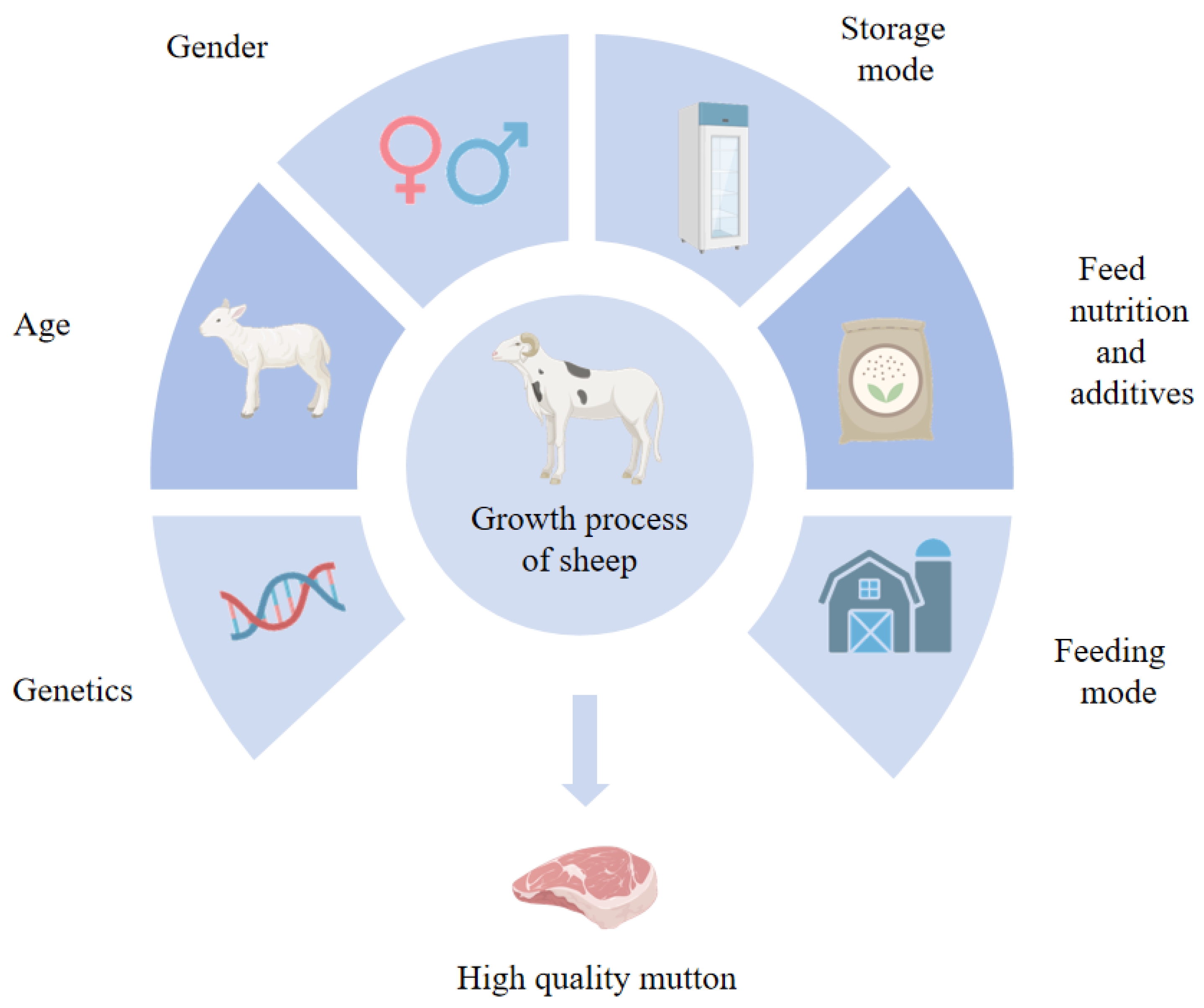 Gender

Storage mode

Age

Feed nutrition and additives

Growth process of sheep

Genetics

Feeding mode

High quality mutton